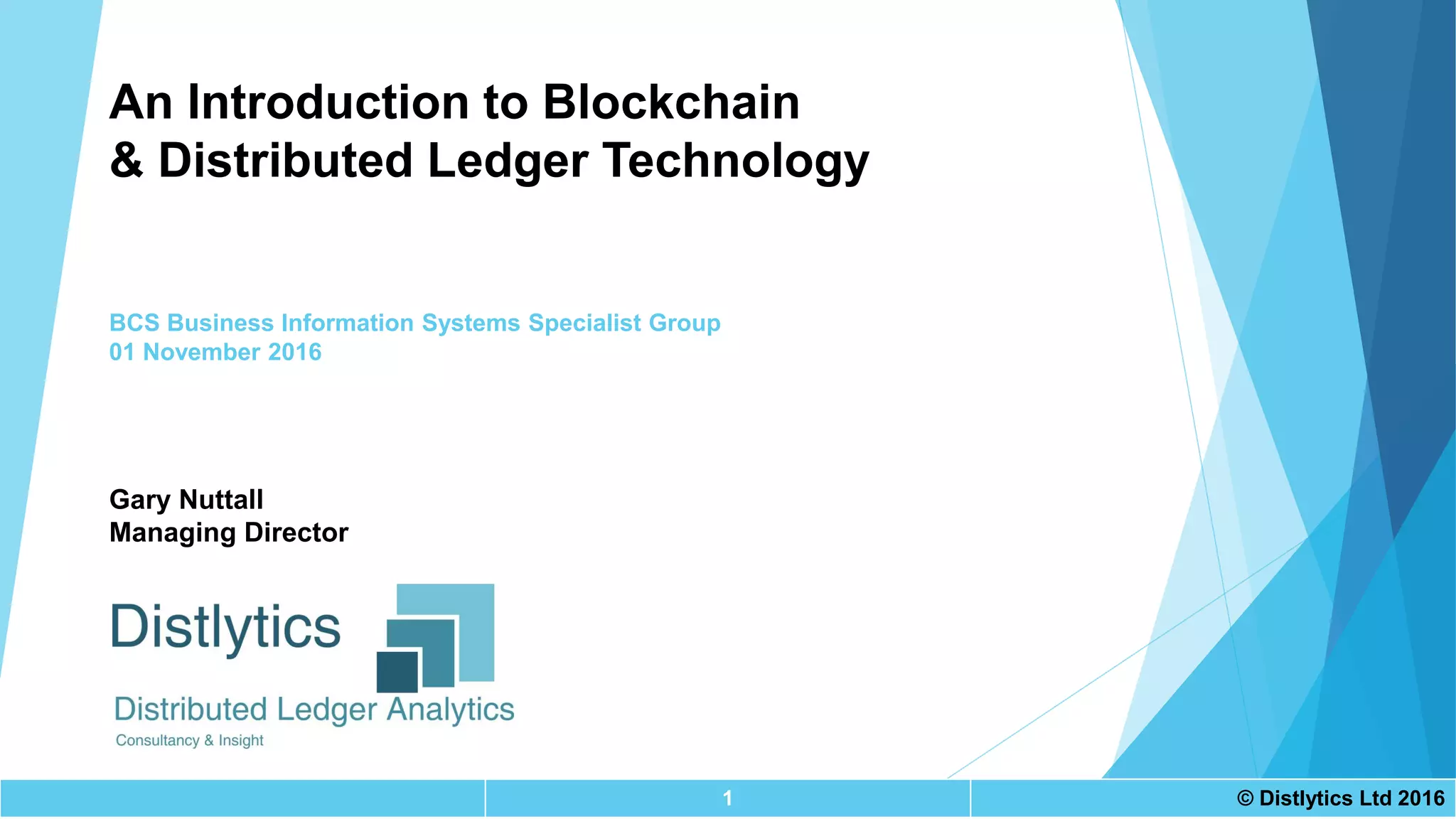 An Introduction to Blockchain
& Distributed Ledger Technology

BCS Business Information Systems Specialist Group
01 November 2016

Gary Nuttall
Managing Director

Distlytics
Distributed Ledger Analytics
Consultancy & Insight

1

© Distlytics Ltd 2016